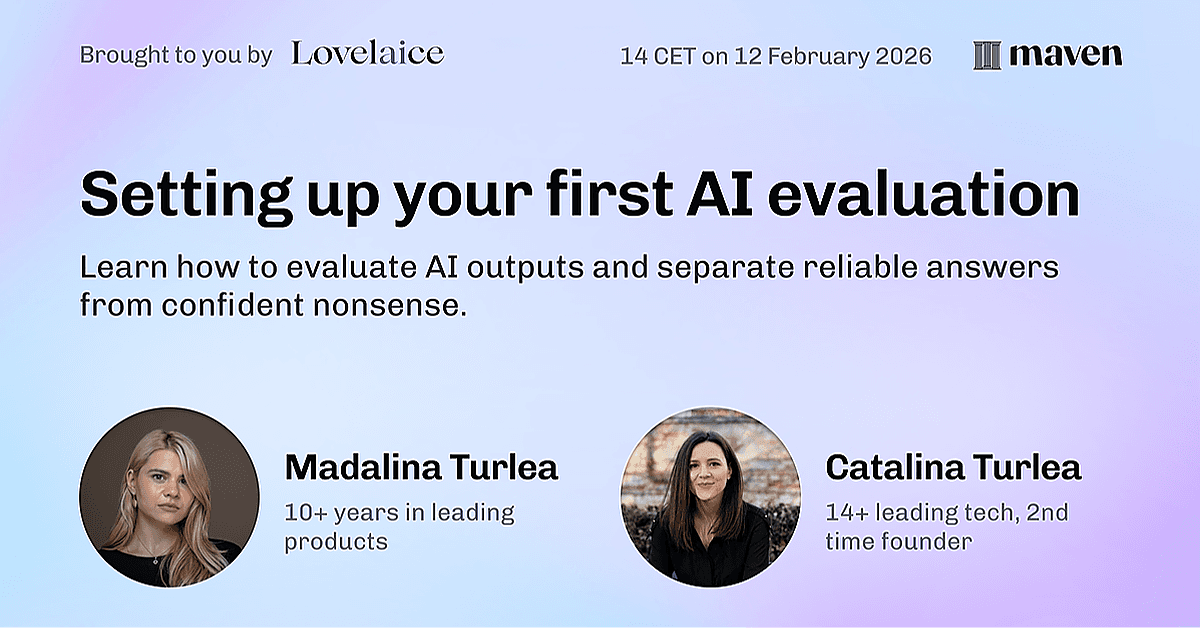 Brought to you by Lovelaice

14 CET on 12 February 2026

maven

Setting up your first AI evaluation

Learn how to evaluate AI outputs and separate reliable answers from confident nonsense.

Madalina Turlea
10+ years in leading products

Catalina Turlea
14+ leading tech, 2nd time founder